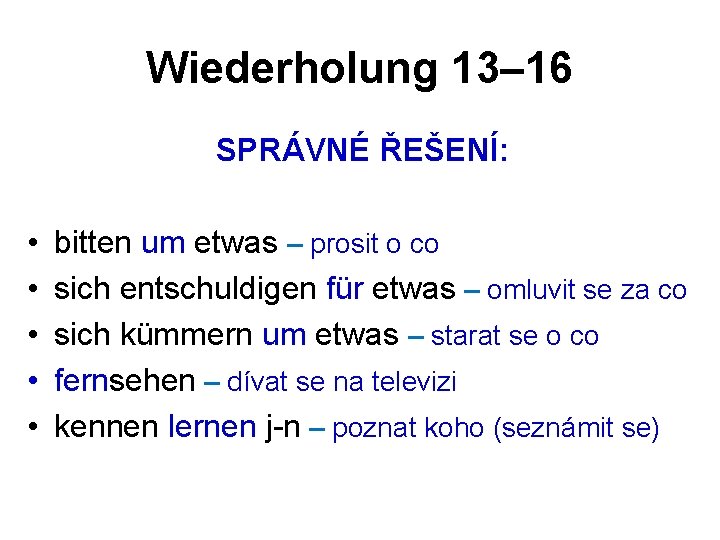 Wiederholung 13–16

SPRÁVNÉ ŘEŠENÍ:

• bitten um etwas – prosit o co
• sich entschuldigen für etwas – omluvit se za co
• sich kümmern um etwas – starat se o co
• fernsehen – dívat se na televizi
• kennen lernen j-n – poznat koho (seznámit se)